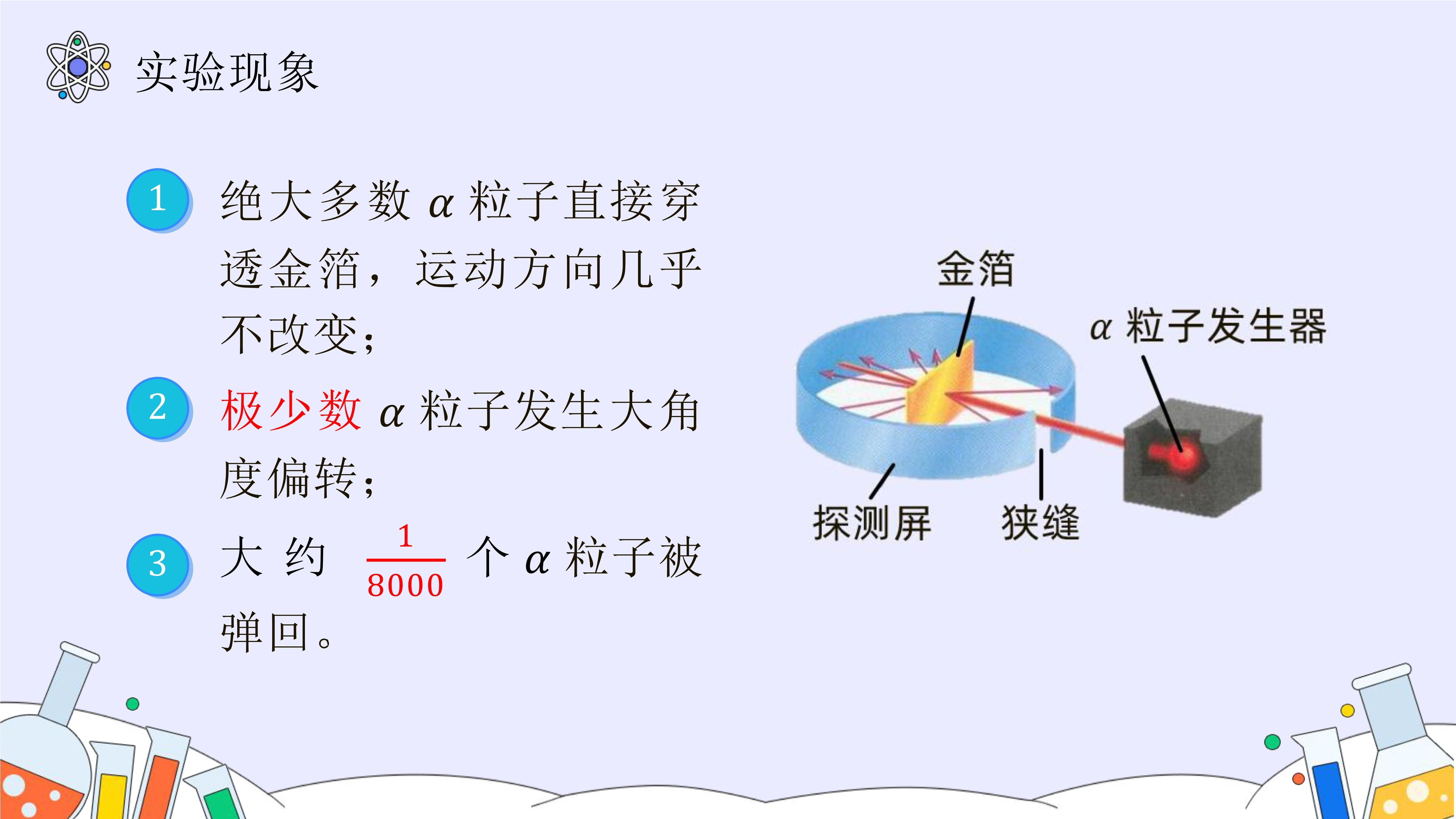 实验现象

1 绝大多数 $\alpha$ 粒子直接穿透金箔，运动方向几乎不改变；

2 极少数 $\alpha$ 粒子发生大角度偏转；

3 大约 $\frac{1}{8000}$ 个 $\alpha$ 粒子被弹回。

金箔

$\alpha$ 粒子发生器

探测屏

狭缝